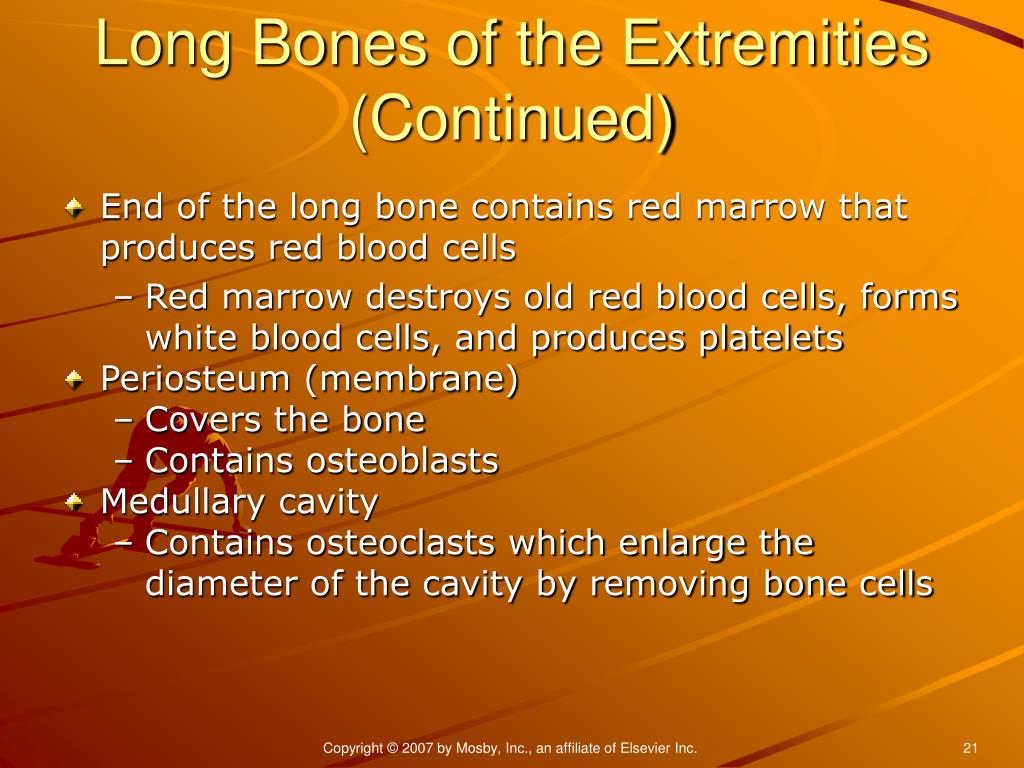 Long Bones of the Extremities (Continued)

End of the long bone contains red marrow that produces red blood cells
– Red marrow destroys old red blood cells, forms white blood cells, and produces platelets
Periosteum (membrane)
– Covers the bone
– Contains osteoblasts
Medullary cavity
– Contains osteoclasts which enlarge the diameter of the cavity by removing bone cells

Copyright © 2007 by Mosby, Inc., an affiliate of Elsevier Inc.
21